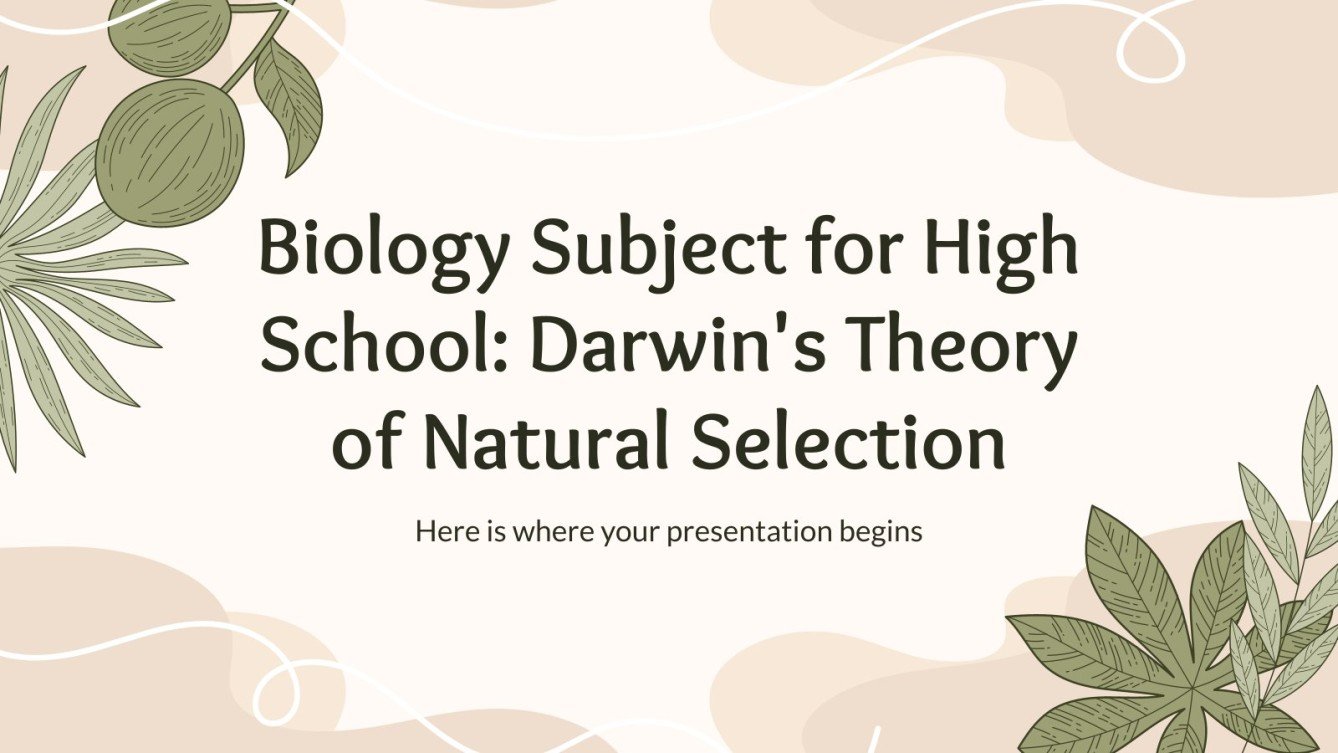 Biology Subject for High School: Darwin's Theory of Natural Selection

Here is where your presentation begins